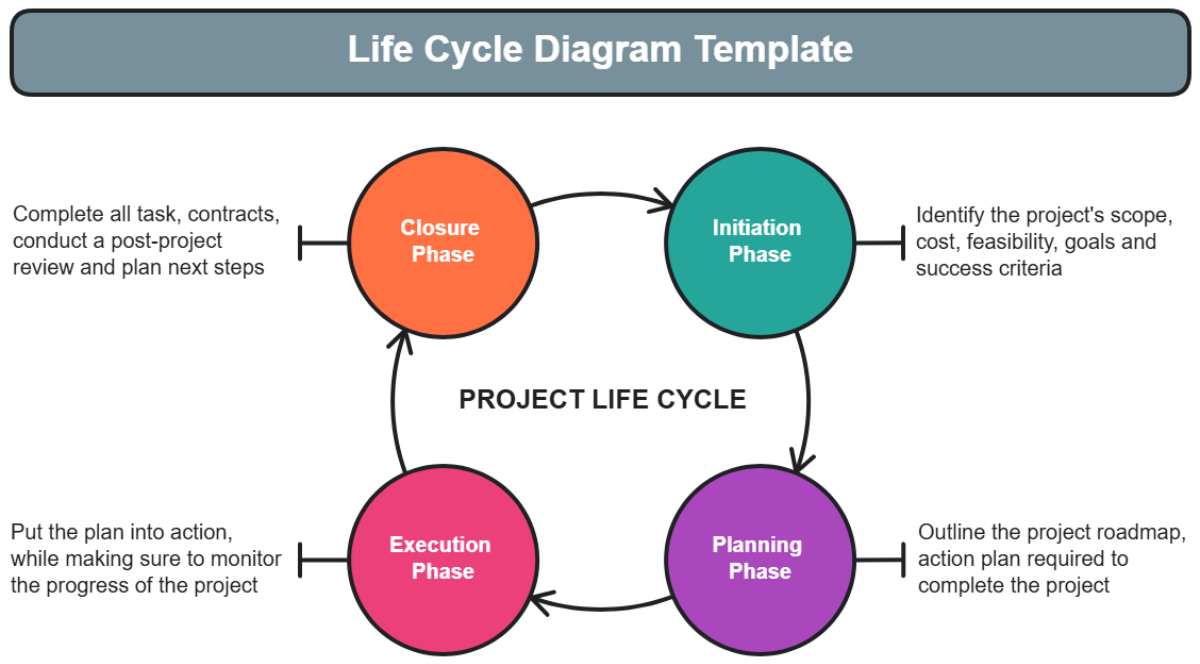 Life Cycle Diagram Template

Complete all task, contracts, conduct a post-project review and plan next steps

Closure Phase

Initiation Phase

Identify the project's scope, cost, feasibility, goals and success criteria

PROJECT LIFE CYCLE

Put the plan into action, while making sure to monitor the progress of the project

Execution Phase

Planning Phase

Outline the project roadmap, action plan required to complete the project